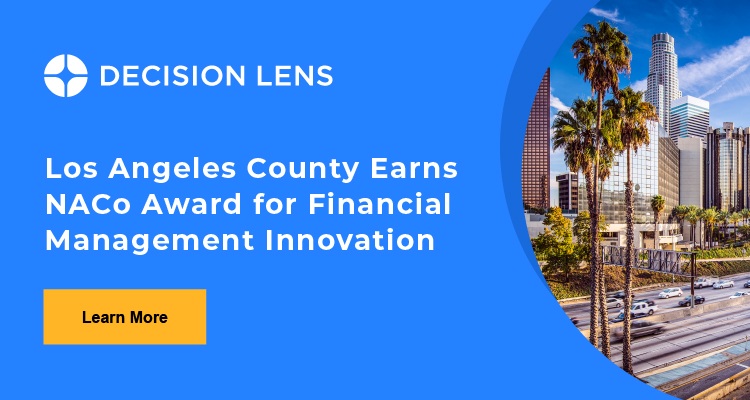 DECISION LENS

Los Angeles County Earns NACo Award for Financial Management Innovation

Learn More